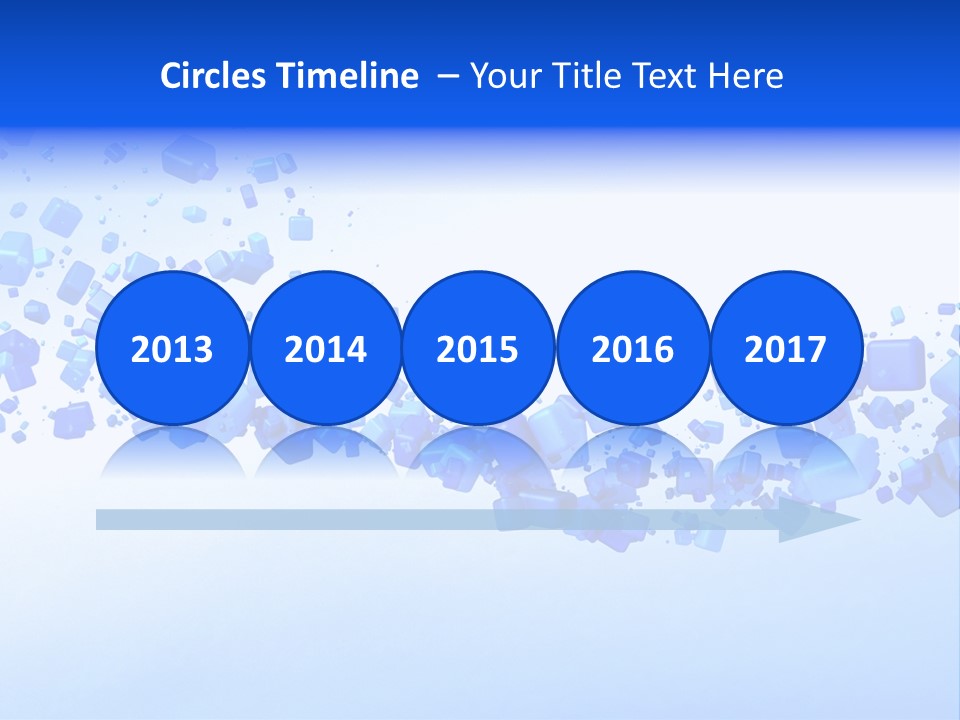 Circles Timeline – Your Title Text Here

2013

2014

2015

2016

2017